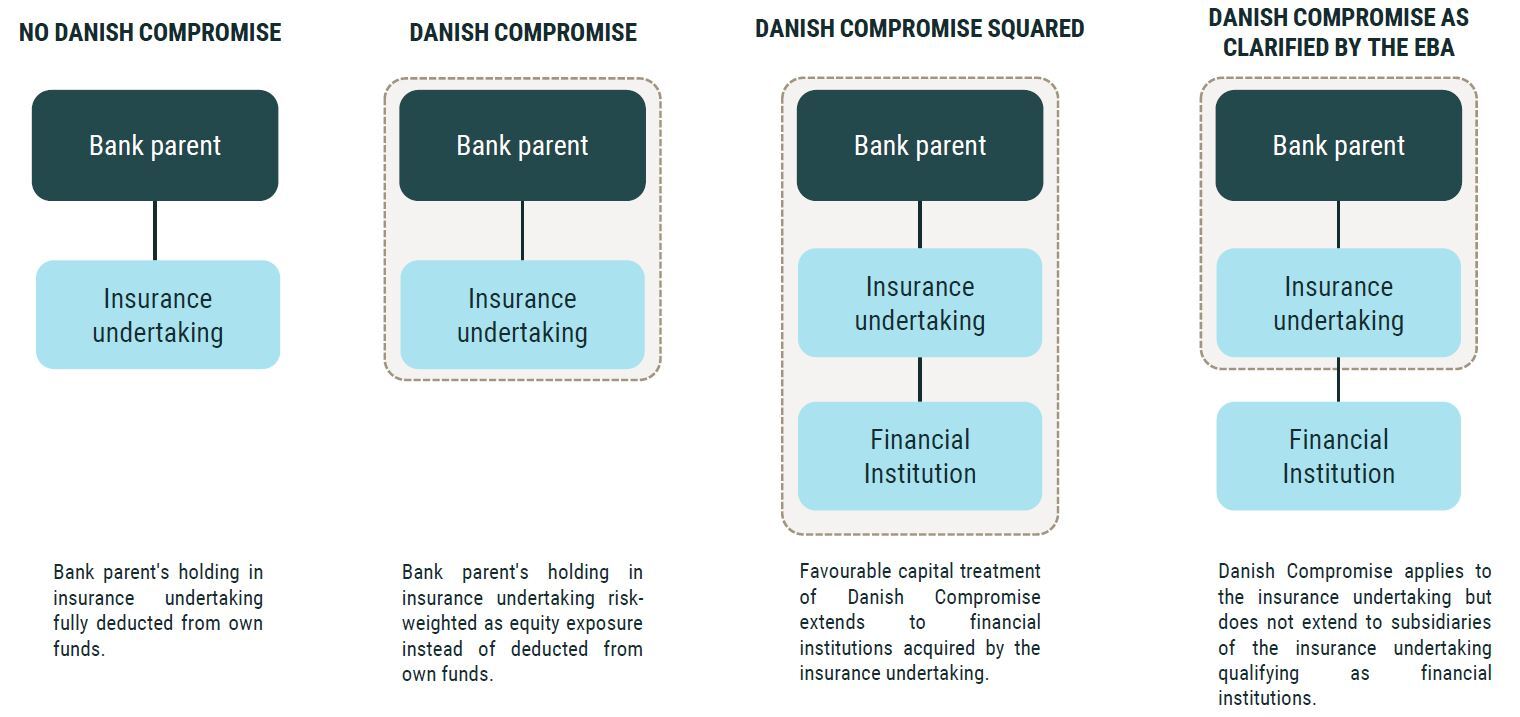 NO DANISH COMPROMISE

Bank parent

Insurance undertaking

Bank parent's holding in insurance undertaking fully deducted from own funds.

DANISH COMPROMISE

Bank parent

Insurance undertaking

Bank parent's holding in insurance undertaking risk-weighted as equity exposure instead of deducted from own funds.

DANISH COMPROMISE SQUARED

Bank parent

Insurance undertaking

Financial Institution

Favourable capital treatment of Danish Compromise extends to financial institutions acquired by the insurance undertaking.

DANISH COMPROMISE AS CLARIFIED BY THE EBA

Bank parent

Insurance undertaking

Financial Institution

Danish Compromise applies to the insurance undertaking but does not extend to subsidiaries of the insurance undertaking qualifying as financial institutions.